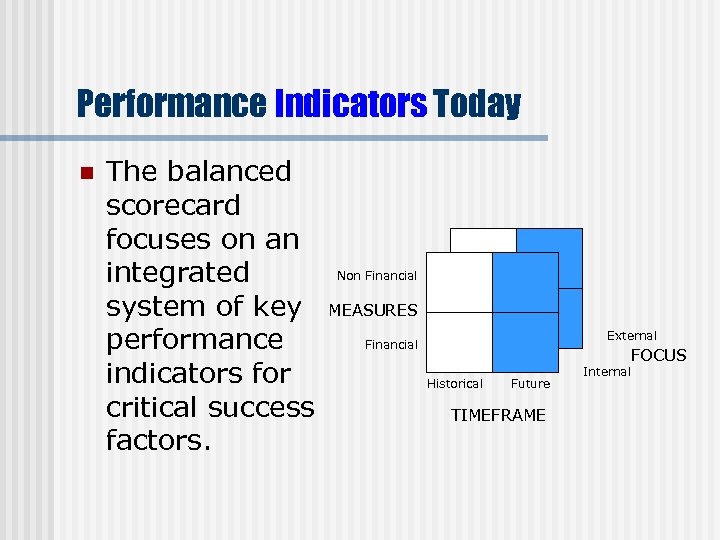 Performance Indicators Today

The balanced scorecard focuses on an integrated system of key performance indicators for critical success factors.

Non Financial
MEASURES
Financial
Historical Future
TIMEFRAME
External
FOCUS
Internal